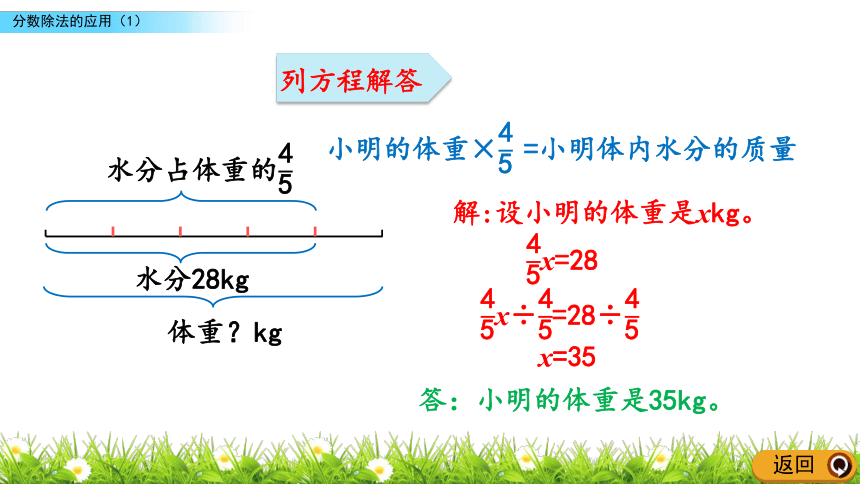 分数除法的应用（1）

列方程解答

水分占体重的$\frac{4}{5}$

水分28kg

体重？kg

小明的体重×$\frac{4}{5}$=小明体内水分的质量

解:设小明的体重是$x$kg。

$\frac{4}{5}x=28$

$\frac{4}{5}x\div\frac{4}{5}=28\div\frac{4}{5}$

$x=35$

答：小明的体重是35kg。

返回